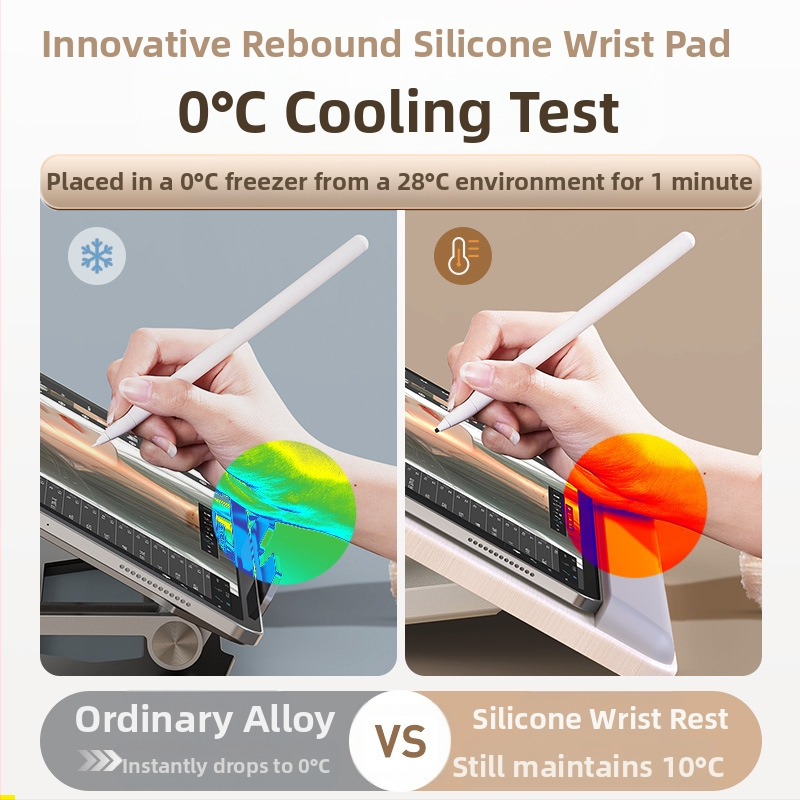 Innovative Rebound Silicone Wrist Pad

0°C Cooling Test

Placed in a 0°C freezer from a 28°C environment for 1 minute

Ordinary Alloy

Instantly drops to 0°C

VS

Silicone Wrist Rest

Still maintains 10°C